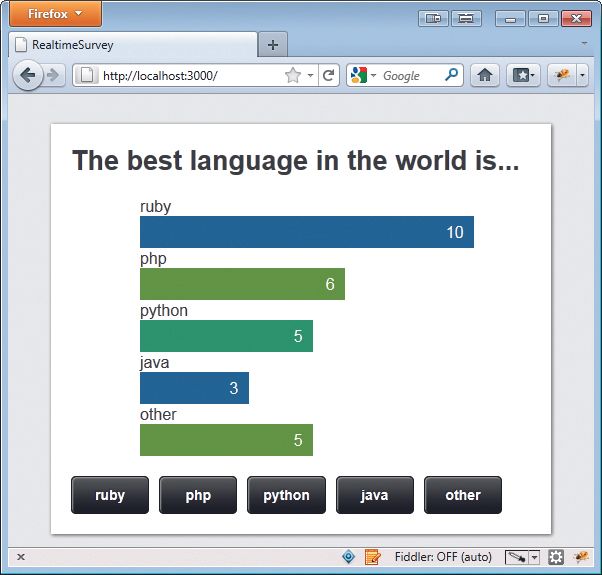 Firefox

RealtimeSurvey

+

http://localhost:3000/

Google

The best language in the world is...

ruby

10

php

6

python

5

java

3

other

5

ruby

php

python

java

other

x

Fiddler: OFF (auto)